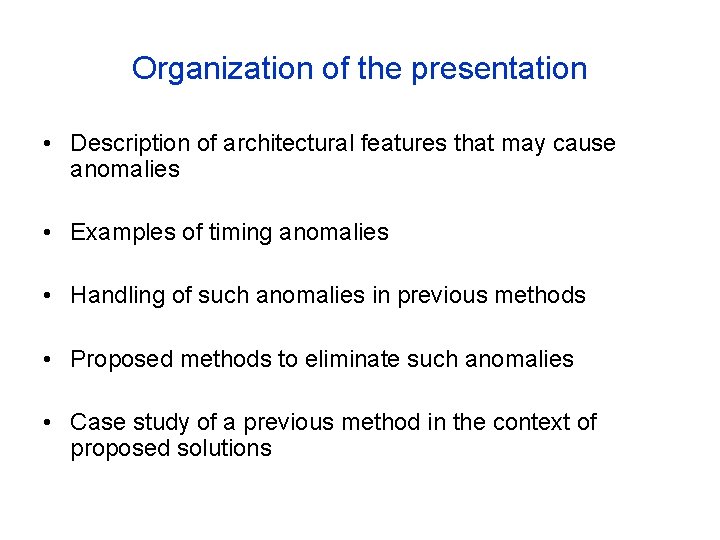 Organization of the presentation

• Description of architectural features that may cause anomalies

• Examples of timing anomalies

• Handling of such anomalies in previous methods

• Proposed methods to eliminate such anomalies

• Case study of a previous method in the context of proposed solutions